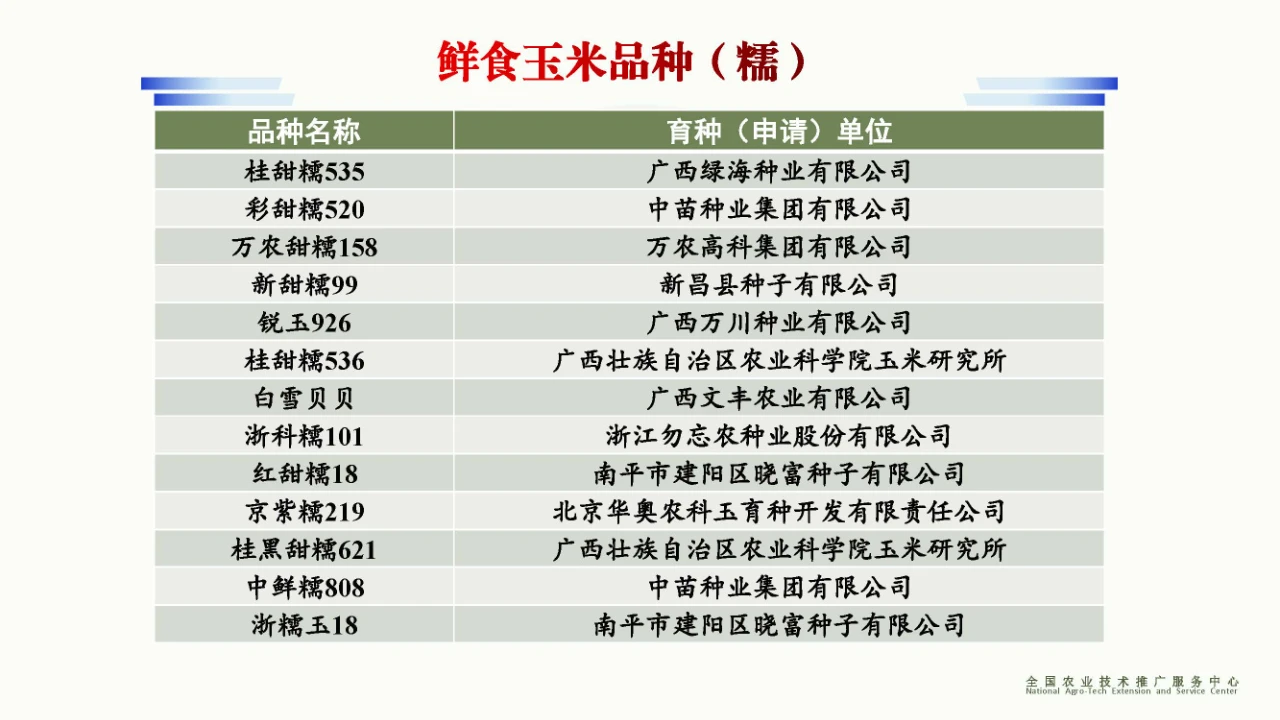 鲜食玉米品种（糯）

| 品种名称 | 育种（申请）单位 |
|---|---|
| 桂甜糯535 | 广西绿海种业有限公司 |
| 彩甜糯520 | 中苗种业集团有限公司 |
| 万农甜糯158 | 万农高科集团有限公司 |
| 新甜糯99 | 新昌县种子有限公司 |
| 锐玉926 | 广西万川种业有限公司 |
| 桂甜糯536 | 广西壮族自治区农业科学院玉米研究所 |
| 白雪贝贝 | 广西文丰农业有限公司 |
| 浙科糯101 | 浙江勿忘农种业股份有限公司 |
| 红甜糯18 | 南平市建阳区晓富种子有限公司 |
| 京紫糯219 | 北京华奥农科玉育种开发有限责任公司 |
| 桂黑甜糯621 | 广西壮族自治区农业科学院玉米研究所 |
| 中鲜糯808 | 中苗种业集团有限公司 |
| 浙糯玉18 | 南平市建阳区晓富种子有限公司 |

全国农业技术推广服务中心
National Agro-Tech Extension and Service Center